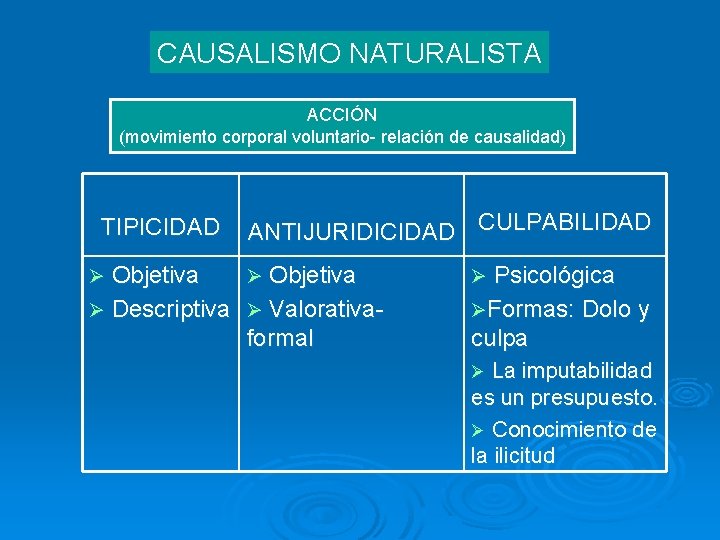 CAUSALISMO NATURALISTA

ACCIÓN
(movimiento corporal voluntario- relación de causalidad)

| TIPICIDAD | ANTIJURIDICIDAD | CULPABILIDAD |
|---|---|---|
| ➢ Objetiva ➢ Descriptiva | ➢ Objetiva ➢ Valorativa-formal | ➢ Psicológica ➢Formas: Dolo y culpa ➢ La imputabilidad es un presupuesto. ➢ Conocimiento de la ilicitud |